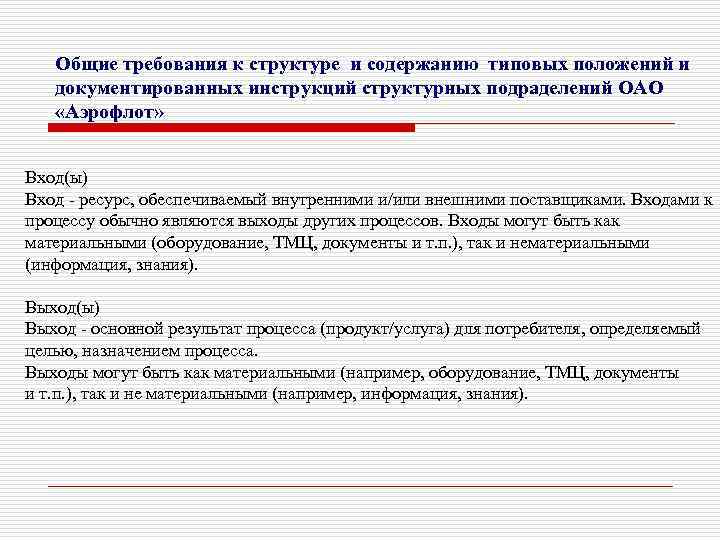 Общие требования к структуре и содержанию типовых положений и документированных инструкций структурных подраделений ОАО «Аэрофлот»

Вход(ы)
Вход - ресурс, обеспечиваемый внутренними и/или внешними поставщиками. Входами к процессу обычно являются выходы других процессов. Входы могут быть как материальными (оборудование, ТМЦ, документы и т.п.), так и нематериальными (информация, знания).

Выход(ы)
Выход - основной результат процесса (продукт/услуга) для потребителя, определяемый целью, назначением процесса.
Выходы могут быть как материальными (например, оборудование, ТМЦ, документы и т.п.), так и не материальными (например, информация, знания).